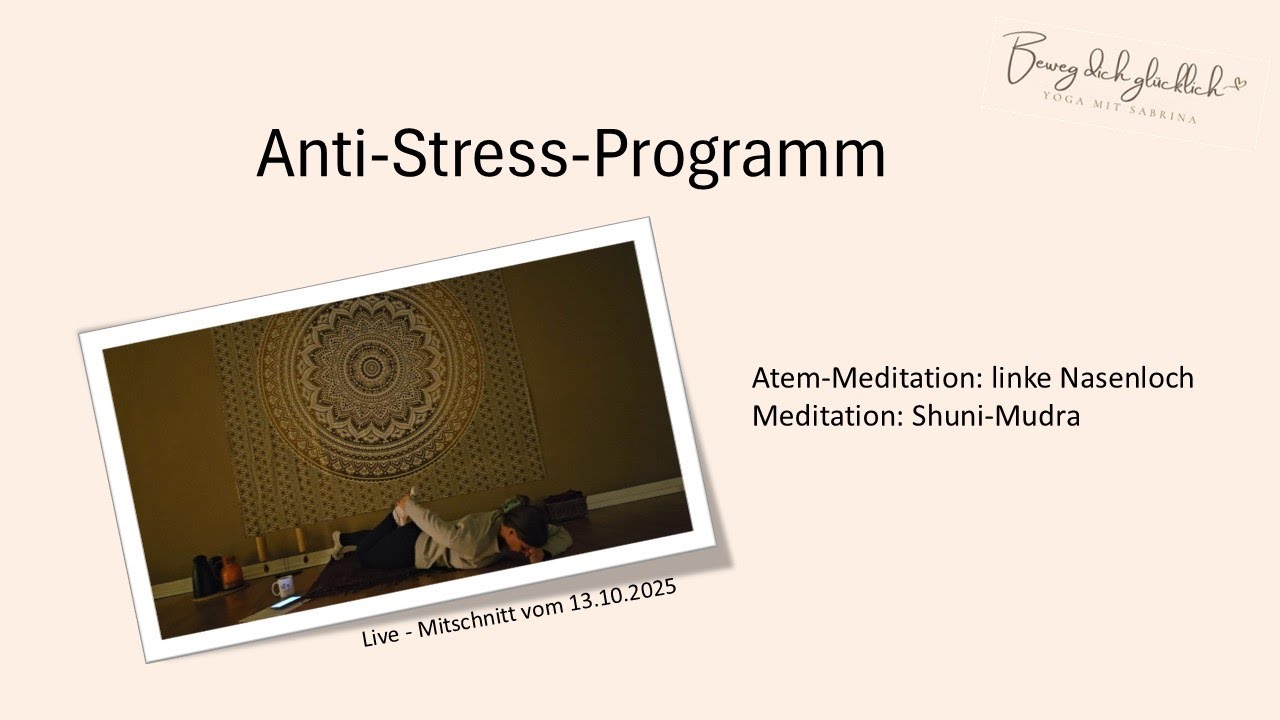 Beweg dich glücklich
YOGA MIT SABRINA

Anti-Stress-Programm

Atem-Meditation: linke Nasenloch
Meditation: Shuni-Mudra

Live - Mitschnitt vom 13.10.2025